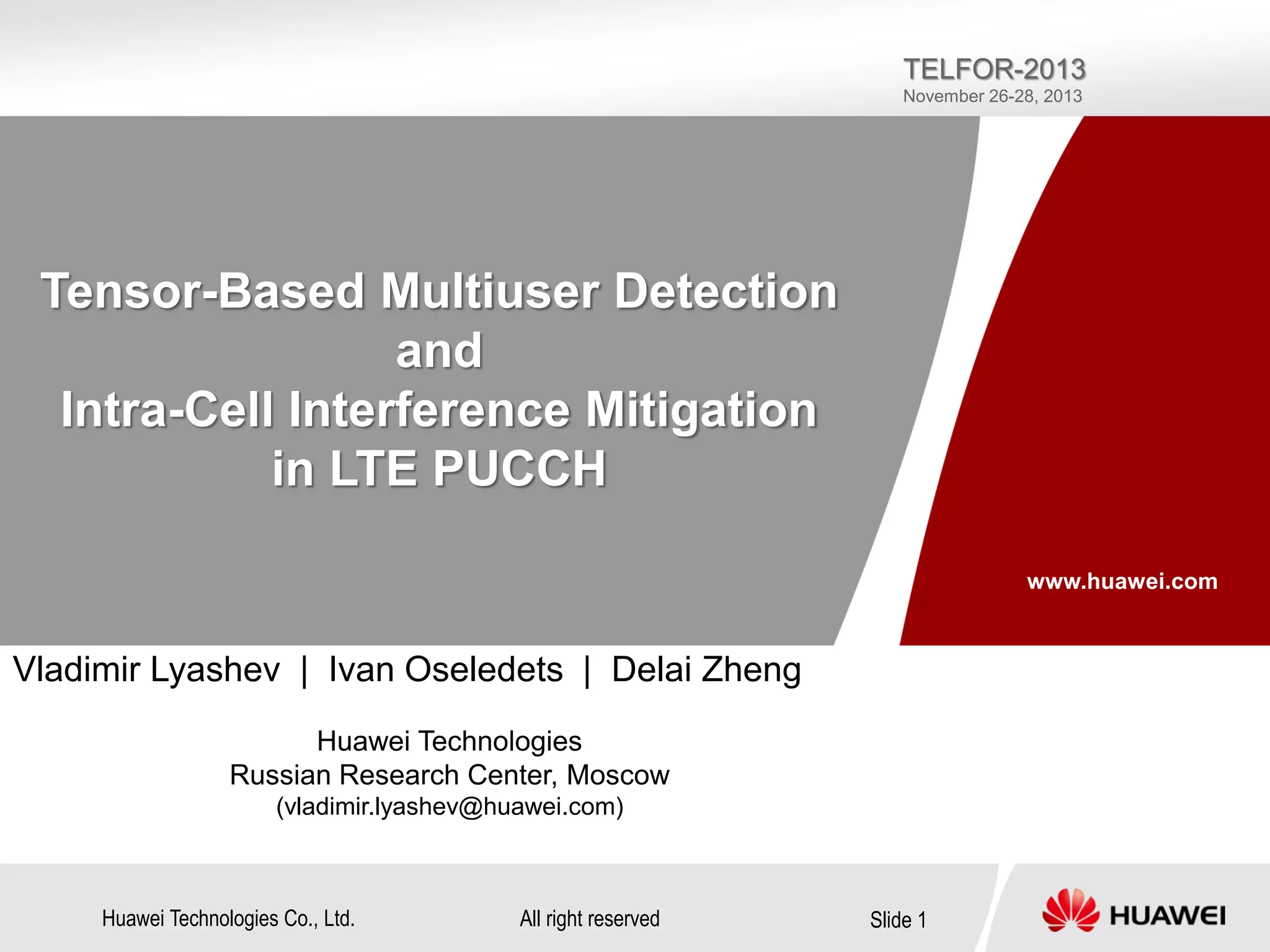 TELFOR-2013
November 26-28, 2013

Tensor-Based Multiuser Detection
and
Intra-Cell Interference Mitigation
in LTE PUCCH

www.huawei.com

Vladimir Lyashev | Ivan Oseledets | Delai Zheng

Huawei Technologies
Russian Research Center, Moscow
(vladimir.lyashev@huawei.com)

Huawei Technologies Co., Ltd.

All right reserved

Slide 1

HUAWEI